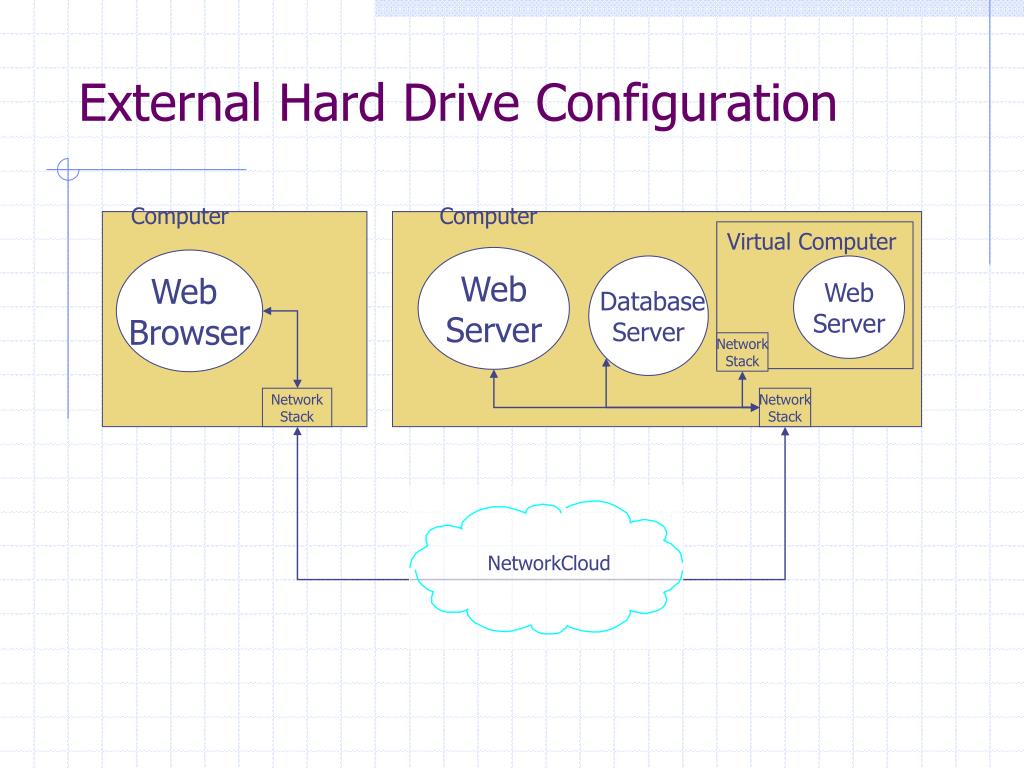 External Hard Drive Configuration

Computer

Web Browser

Network Stack

Computer

Web Server

Database Server

Virtual Computer

Web Server

Network Stack

Network Stack

NetworkCloud